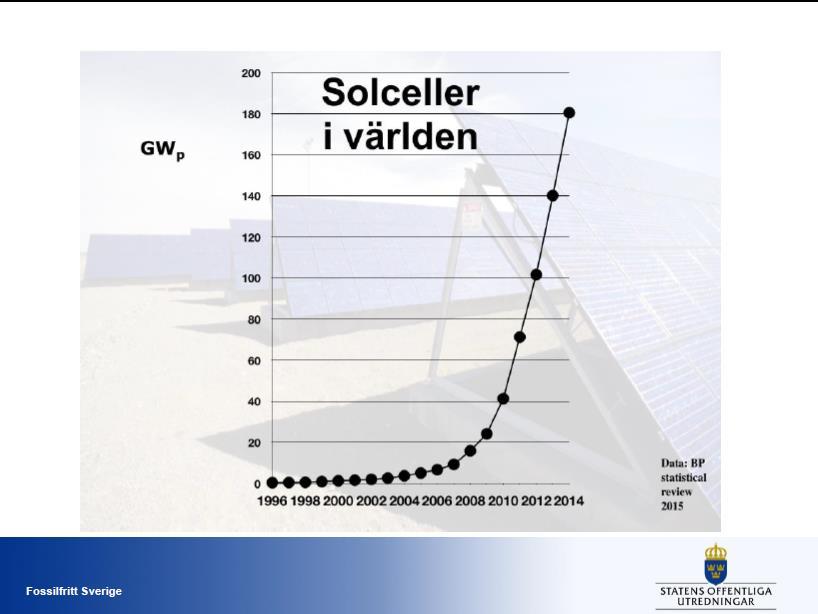 Solceller i världen

$GW_p$

200
180
160
140
120
100
80
60
40
20
0

1996 1998 2000 2002 2004 2006 2008 2010 2012 2014

Data: BP statistical review 2015

Fossilfritt Sverige

STATENS OFFENTLIGA UTREDNINGAR